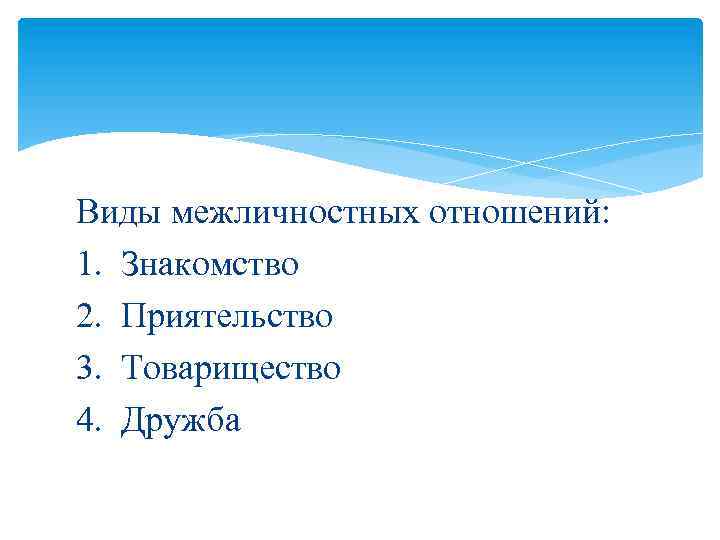 Виды межличностных отношений:
1. Знакомство
2. Приятельство
3. Товарищество
4. Дружба